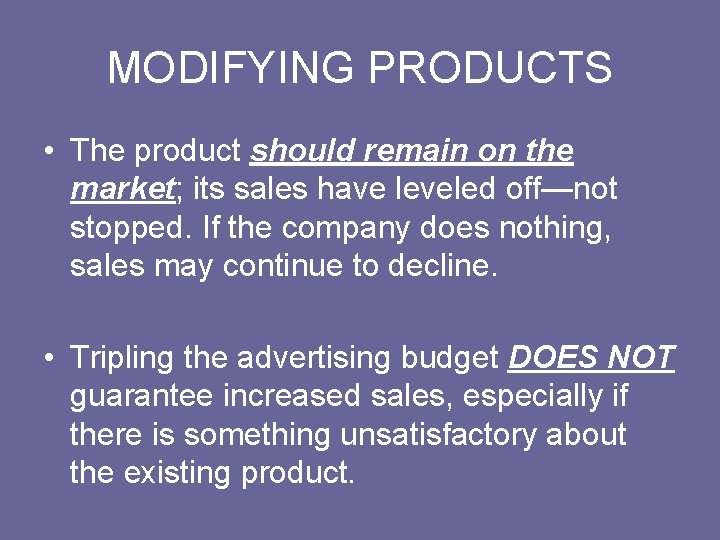 MODIFYING PRODUCTS

• The product should remain on the market; its sales have leveled off—not stopped. If the company does nothing, sales may continue to decline.

• Tripling the advertising budget DOES NOT guarantee increased sales, especially if there is something unsatisfactory about the existing product.